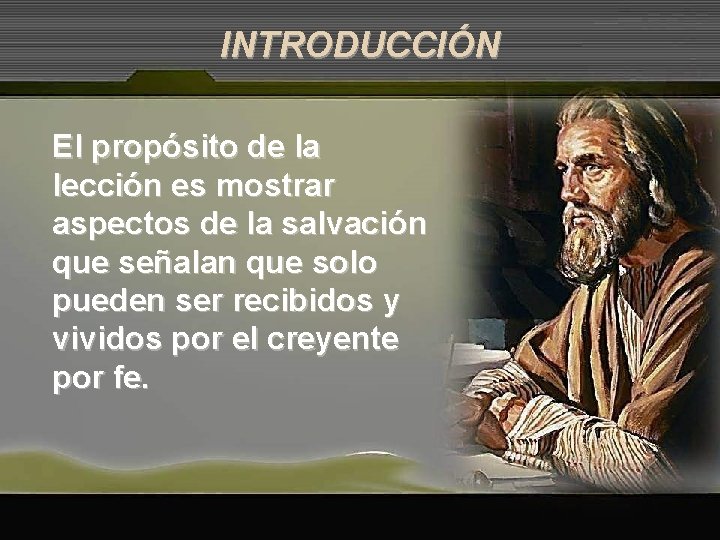 INTRODUCCIÓN

El propósito de la lección es mostrar aspectos de la salvación que señalan que solo pueden ser recibidos y vividos por el creyente por fe.